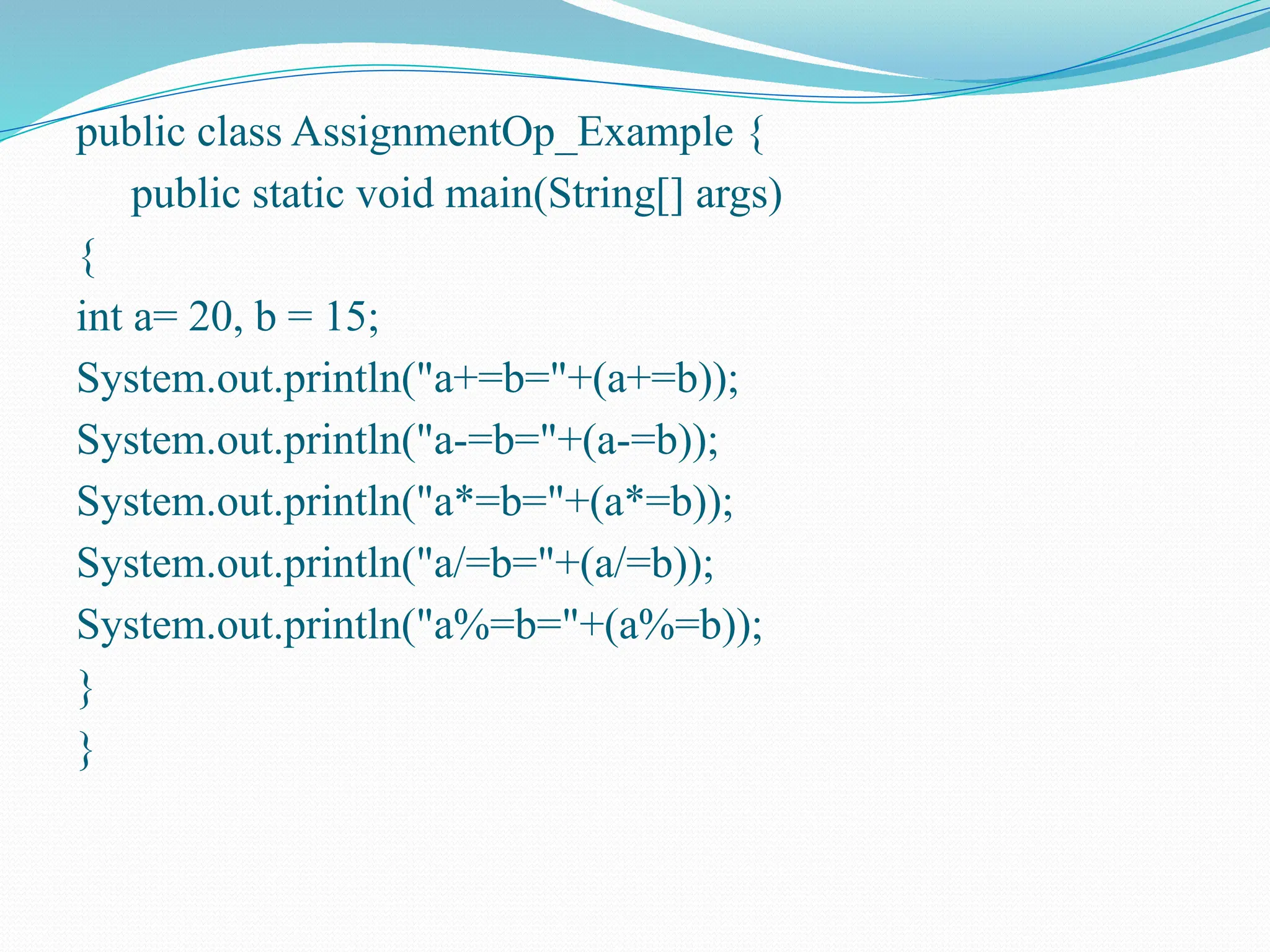 public class AssignmentOp_Example {
    public static void main(String[] args)
{
int a= 20, b = 15;
System.out.println("a+=b="+(a+=b));
System.out.println("a-=b="+(a-=b));
System.out.println("a*=b="+(a*=b));
System.out.println("a/=b="+(a/=b));
System.out.println("a%=b="+(a%=b));
}
}